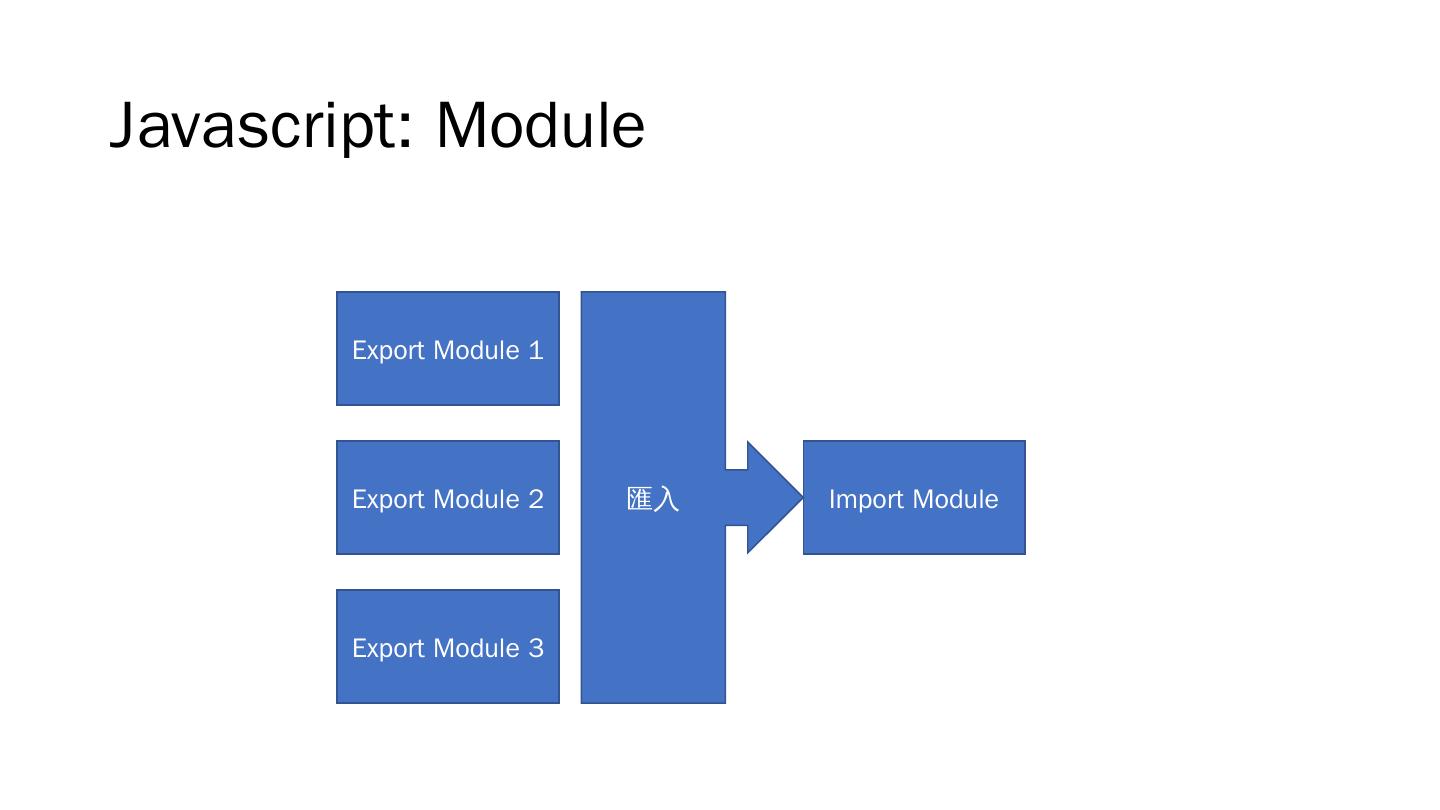 Javascript: Module

Export Module 1

Export Module 2

Export Module 3

匯入

Import Module